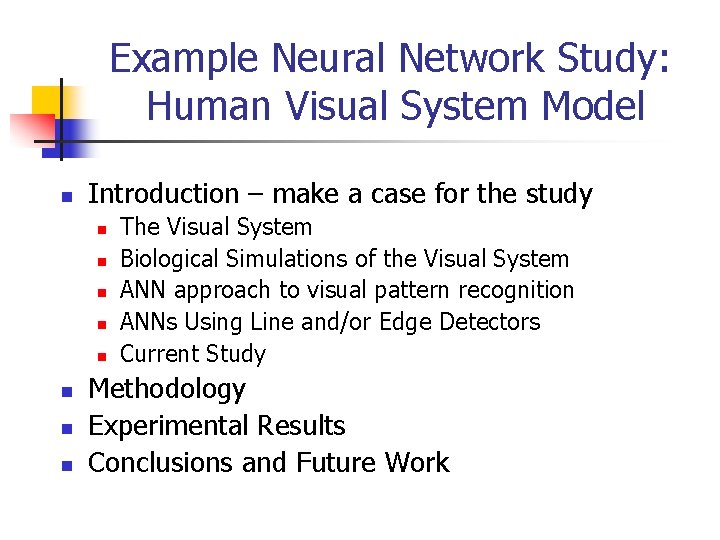 Example Neural Network Study: Human Visual System Model

- Introduction – make a case for the study
  - The Visual System
  - Biological Simulations of the Visual System
  - ANN approach to visual pattern recognition
  - ANNs Using Line and/or Edge Detectors
  - Current Study
- Methodology
- Experimental Results
- Conclusions and Future Work